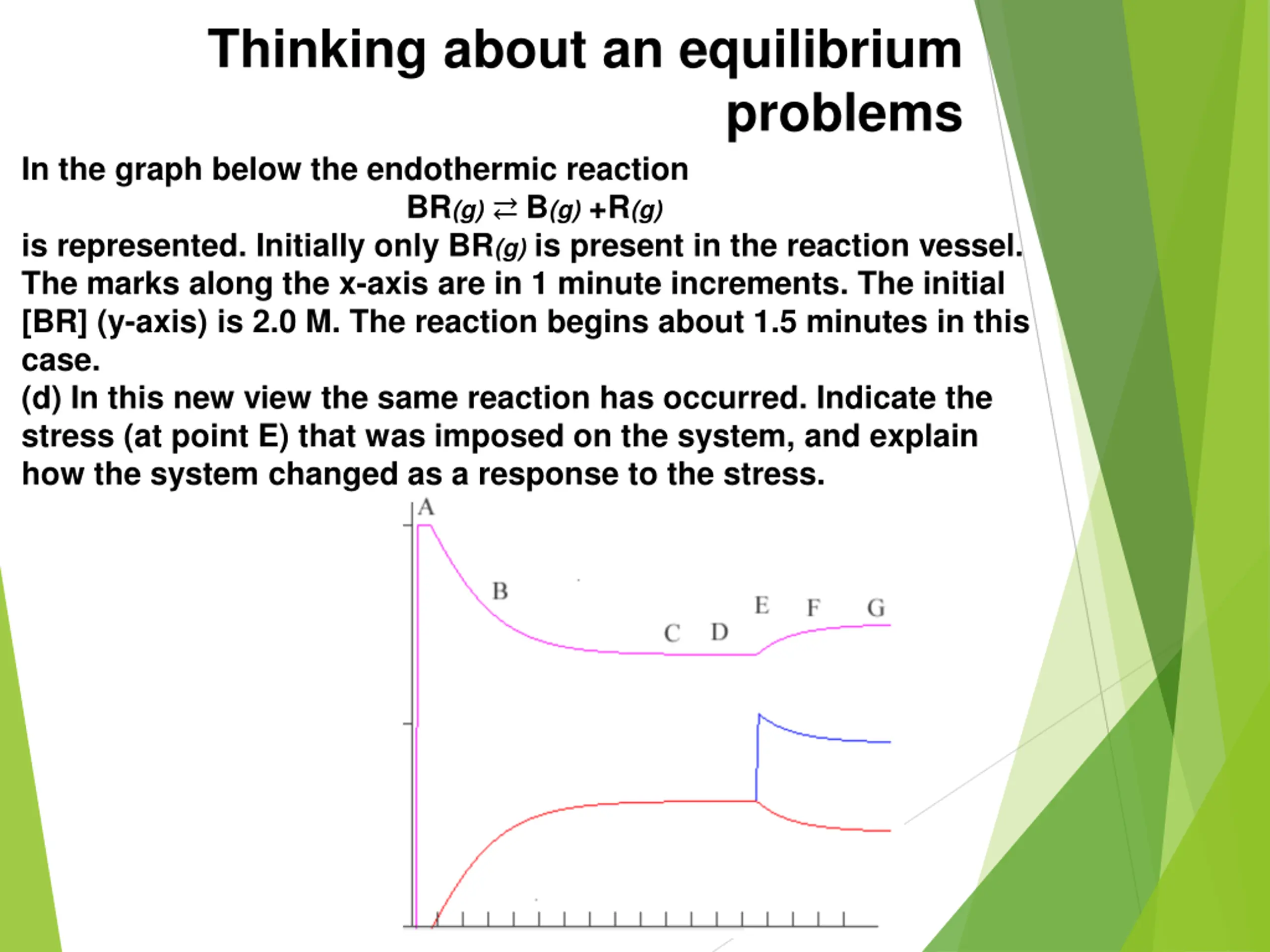 Thinking about an equilibrium problems

In the graph below the endothermic reaction

$BR_{(g)} \rightleftarrows B_{(g)} + R_{(g)}$

is represented. Initially only $BR_{(g)}$ is present in the reaction vessel. The marks along the x-axis are in 1 minute increments. The initial [BR] (y-axis) is 2.0 M. The reaction begins about 1.5 minutes in this case.

(d) In this new view the same reaction has occurred. Indicate the stress (at point E) that was imposed on the system, and explain how the system changed as a response to the stress.

A

B

C D

E F G